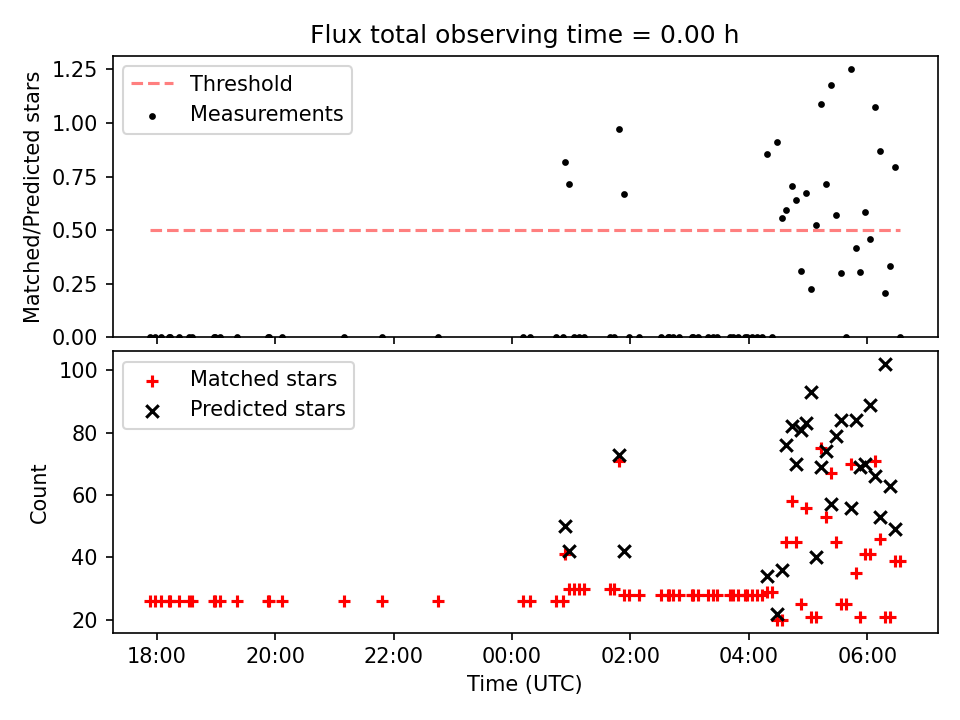 Flux total observing time = 0.00 h

Threshold
Measurements

Matched/Predicted stars

1.25
1.00
0.75
0.50
0.25
0.00

Matched stars
Predicted stars

Count

100
80
60
40
20

18:00
20:00
22:00
00:00
02:00
04:00
06:00

Time (UTC)